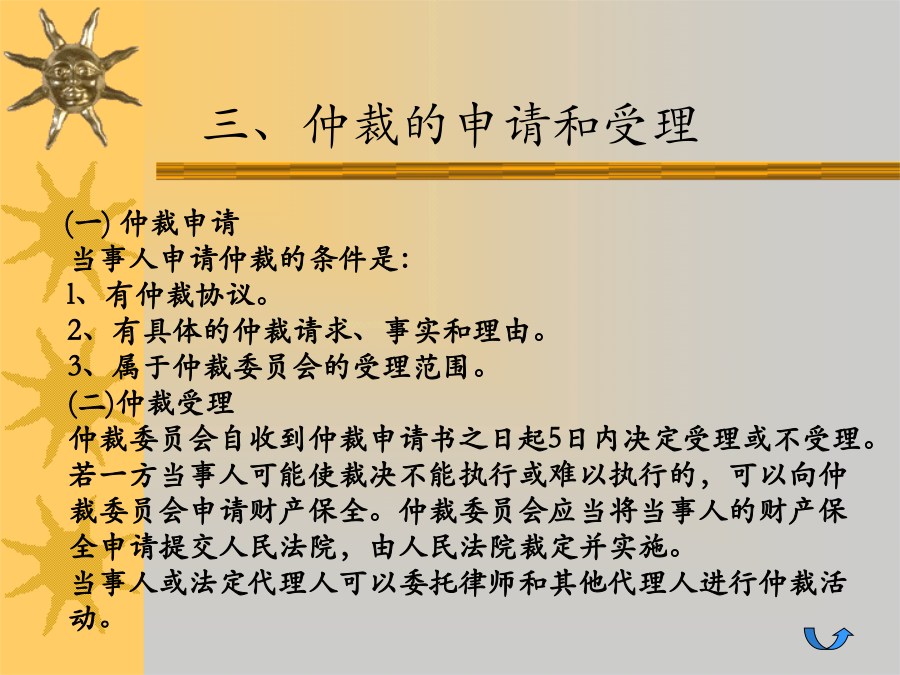 三、仲裁的申请和受理

(一) 仲裁申请
当事人申请仲裁的条件是:
1、有仲裁协议。
2、有具体的仲裁请求、事实和理由。
3、属于仲裁委员会的受理范围。
(二)仲裁受理
仲裁委员会自收到仲裁申请书之日起5日内决定受理或不受理。
若一方当事人可能使裁决不能执行或难以执行的，可以向仲裁委员会申请财产保全。仲裁委员会应当将当事人的财产保全申请提交人民法院，由人民法院裁定并实施。
当事人或法定代理人可以委托律师和其他代理人进行仲裁活动。